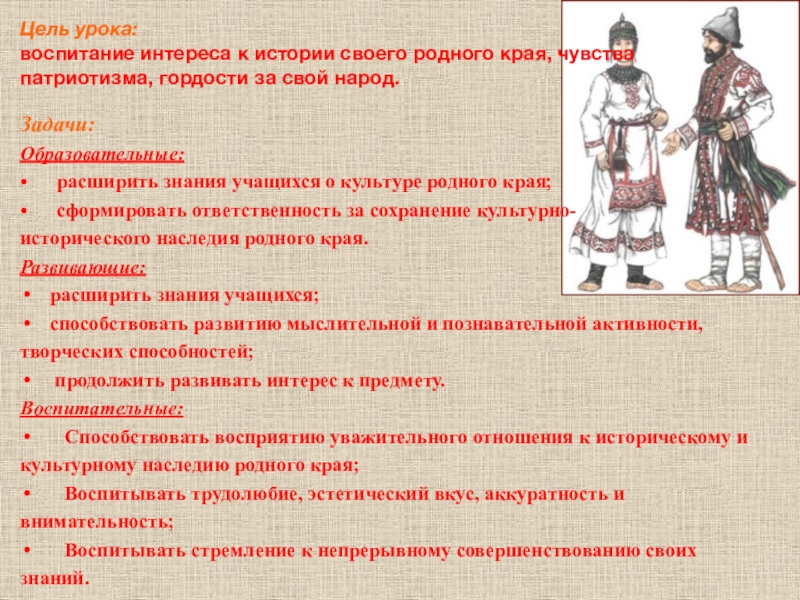 Цель урока:
воспитание интереса к истории своего родного края, чувства патриотизма, гордости за свой народ.

Задачи:
Образовательные:
• расширить знания учащихся о культуре родного края;
• сформировать ответственность за сохранение культурно-исторического наследия родного края.
Развивающие:
• расширить знания учащихся;
• способствовать развитию мыслительной и познавательной активности, творческих способностей;
• продолжить развивать интерес к предмету.
Воспитательные:
• Способствовать восприятию уважительного отношения к историческому и культурному наследию родного края;
• Воспитывать трудолюбие, эстетический вкус, аккуратность и внимательность;
• Воспитывать стремление к непрерывному совершенствованию своих знаний.